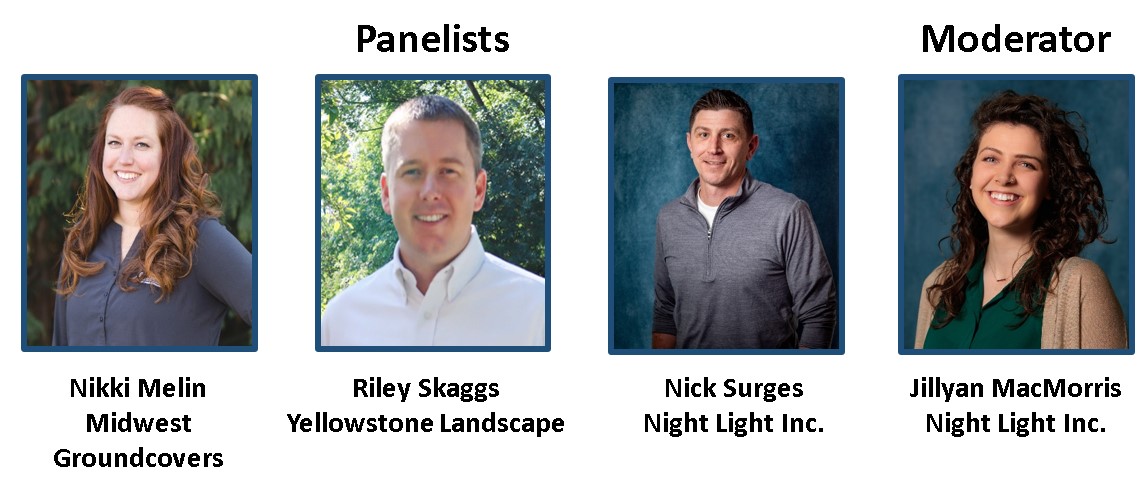 Panelists

Moderator

Nikki Melin
Midwest
Groundcovers

Riley Skaggs
Yellowstone Landscape

Nick Surges
Night Light Inc.

Jillyan MacMorris
Night Light Inc.